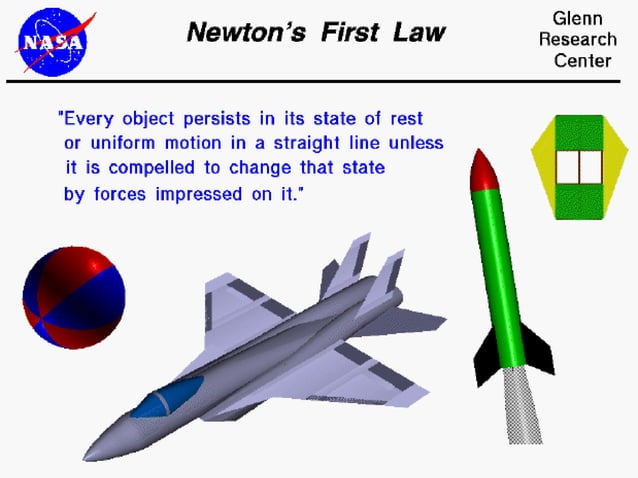 NASA

Newton's First Law

Glenn Research Center

"Every object persists in its state of rest or uniform motion in a straight line unless it is compelled to change that state by forces impressed on it."